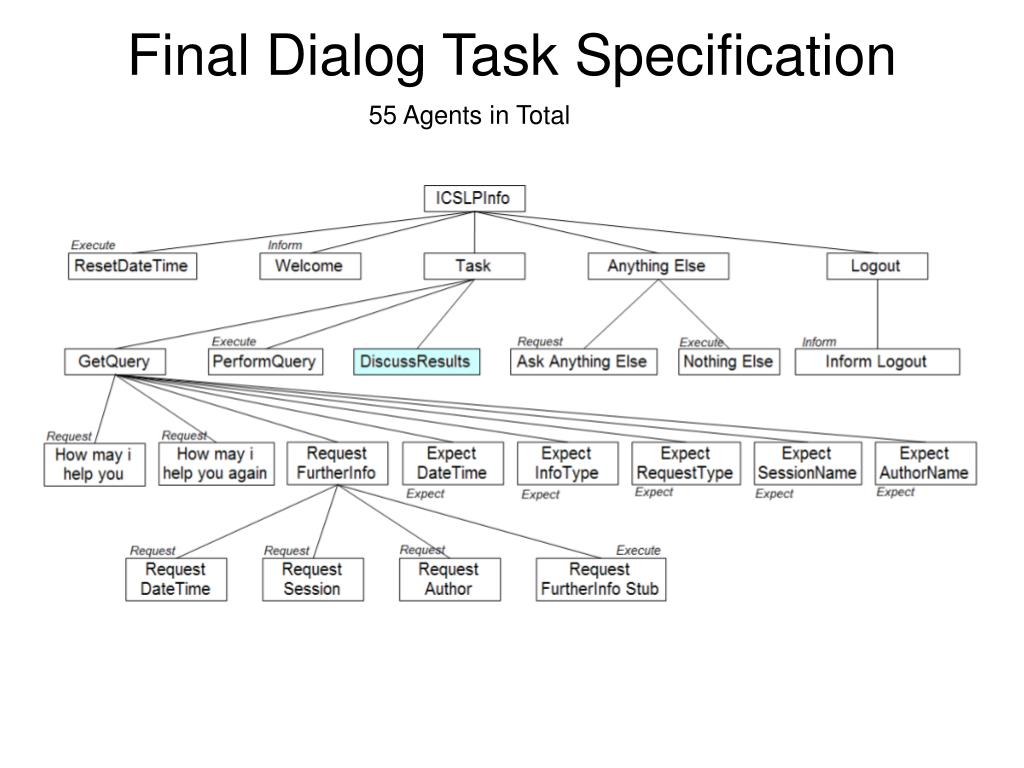 Final Dialog Task Specification

55 Agents in Total

ICSLPInfo

Execute
ResetDateTime

Inform
Welcome

Task

Anything Else

Logout

GetQuery

Execute
PerformQuery

DiscussResults

Request
Ask Anything Else

Execute
Nothing Else

Inform
Inform Logout

Request
How may i help you

Request
How may i help you again

Request FurtherInfo

Expect DateTime
Expect

Expect InfoType
Expect

Expect RequestType
Expect

Expect SessionName
Expect

Expect AuthorName
Expect

Request
Request DateTime

Request
Request Session

Request
Request Author

Execute
Request FurtherInfo Stub